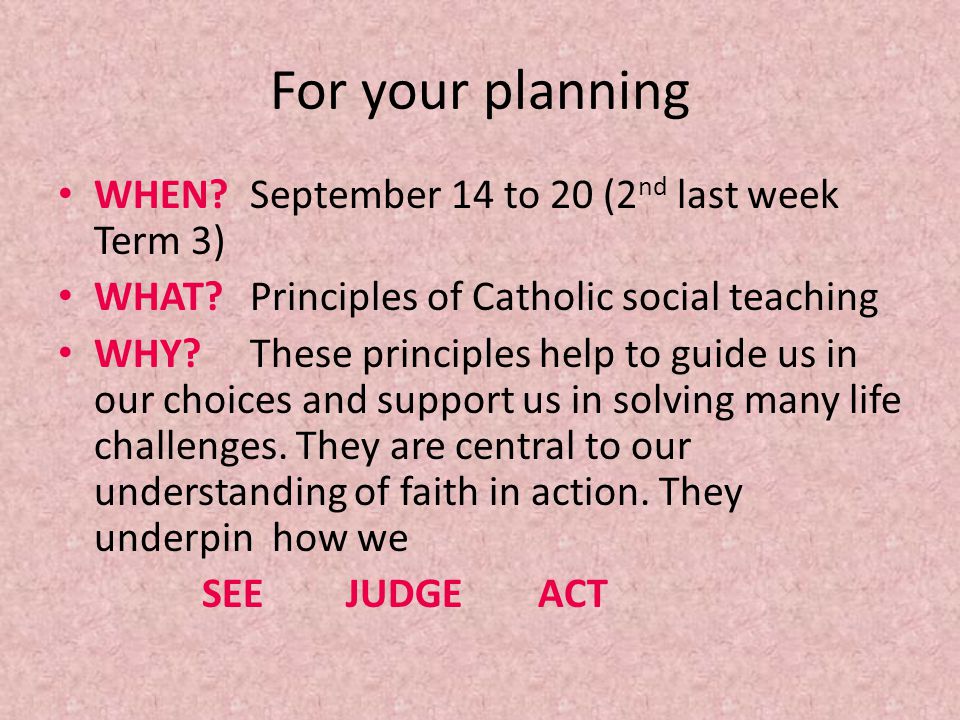 For your planning

• WHEN? September 14 to 20 ($2^{nd}$ last week Term 3)
• WHAT? Principles of Catholic social teaching
• WHY? These principles help to guide us in our choices and support us in solving many life challenges. They are central to our understanding of faith in action. They underpin how we

SEE JUDGE ACT